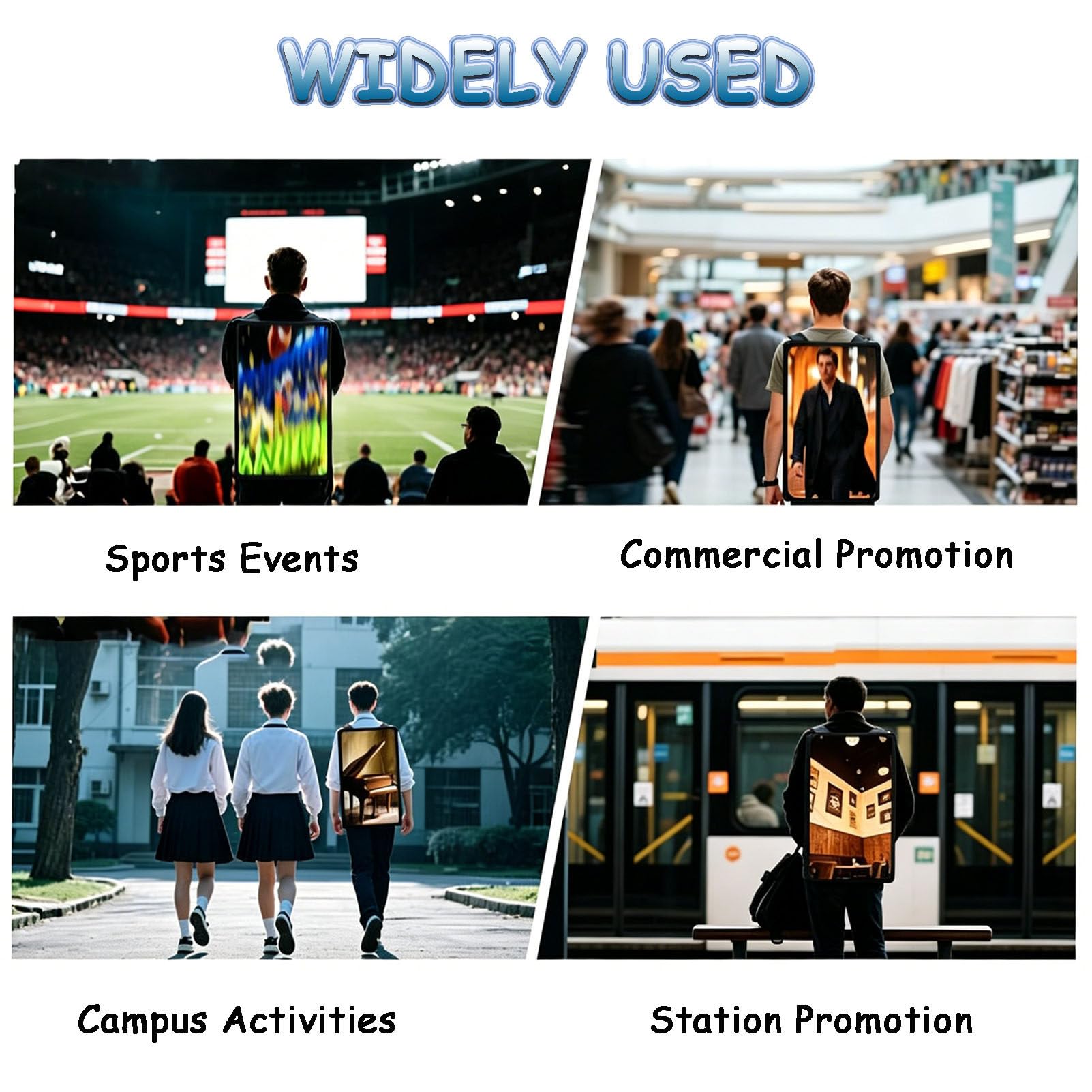 WIDELY USED

Sports Events

Commercial Promotion

Campus Activities

Station Promotion